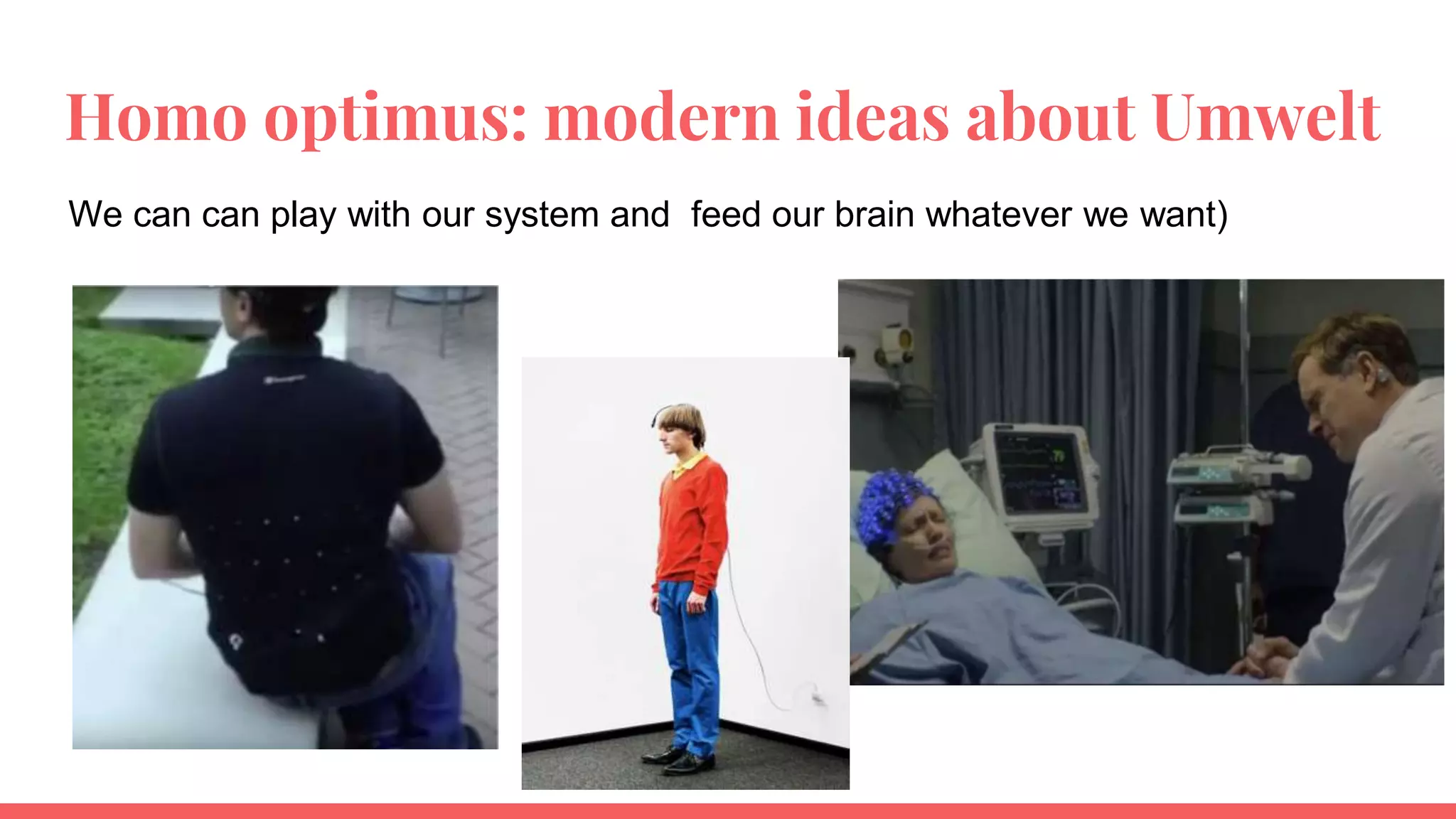 Homo optimus: modern ideas about Umwelt

We can can play with our system and feed our brain whatever we want)